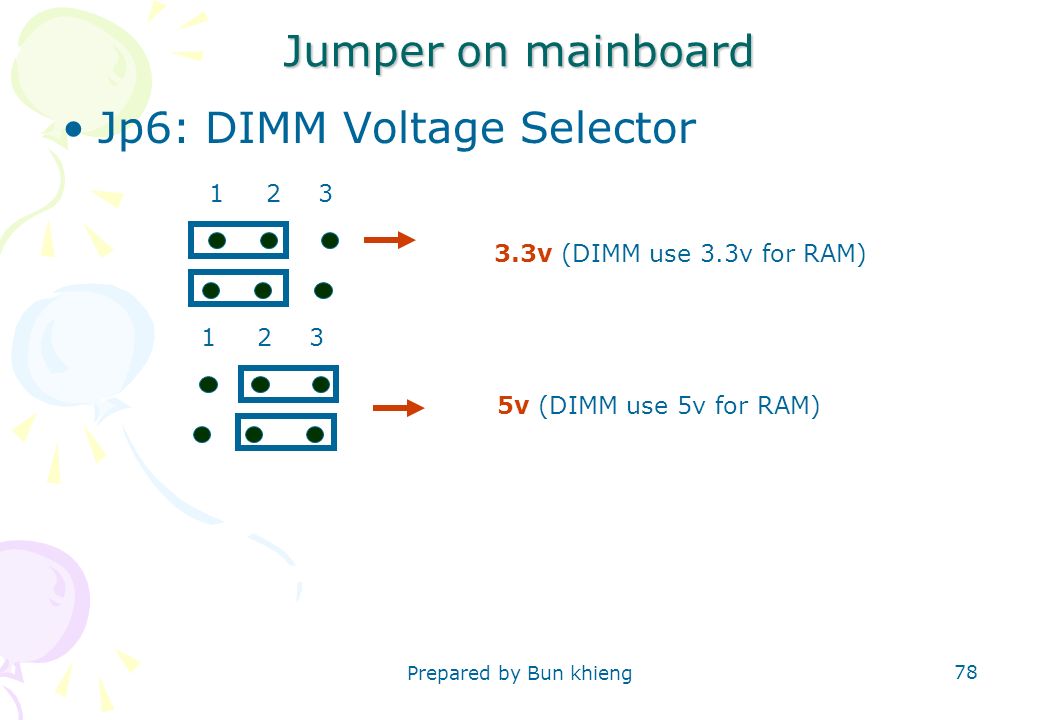 Jumper on mainboard

• Jp6: DIMM Voltage Selector

1 2 3

3.3v (DIMM use 3.3v for RAM)

1 2 3

5v (DIMM use 5v for RAM)

Prepared by Bun khieng

78